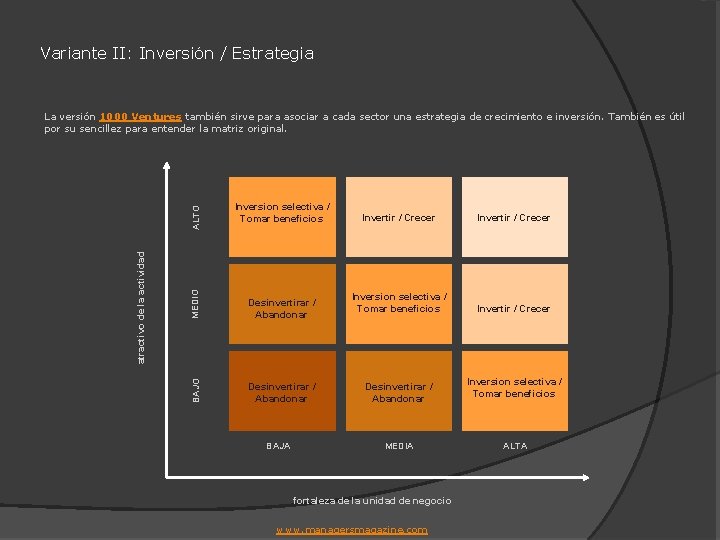 Variante II: Inversión / Estrategia

La versión 1000 Ventures también sirve para asociar a cada sector una estrategia de crecimiento e inversión. También es útil por su sencillez para entender la matriz original.

atractivo de la actividad

| | BAJA | MEDIA | ALTA |
|---|---|---|---|
| ALTO | Inversion selectiva / Tomar beneficios | Invertir / Crecer | Invertir / Crecer |
| MEDIO | Desinvertirar / Abandonar | Inversion selectiva / Tomar beneficios | Invertir / Crecer |
| BAJO | Desinvertirar / Abandonar | Desinvertirar / Abandonar | Inversion selectiva / Tomar beneficios |

fortaleza de la unidad de negocio

www.managersmagazine.com